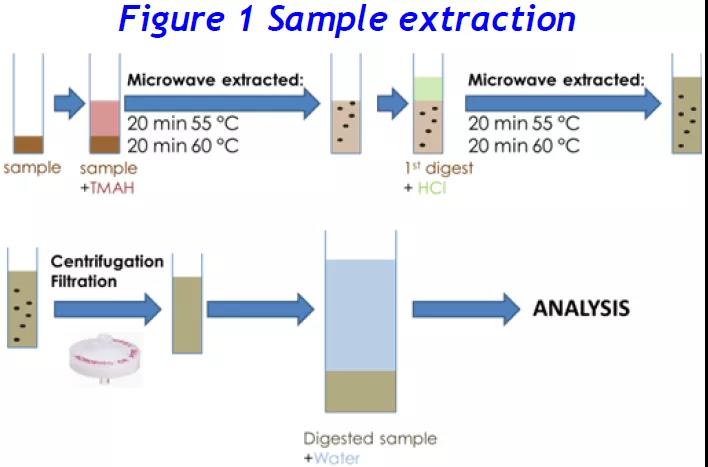 Figure 1 Sample extraction

sample

sample +TMAH

Microwave extracted:
20 min 55 °C
20 min 60 °C

1st digest + HCl

Microwave extracted:
20 min 55 °C
20 min 60 °C

Centrifugation
Filtration

Digested sample +Water

ANALYSIS